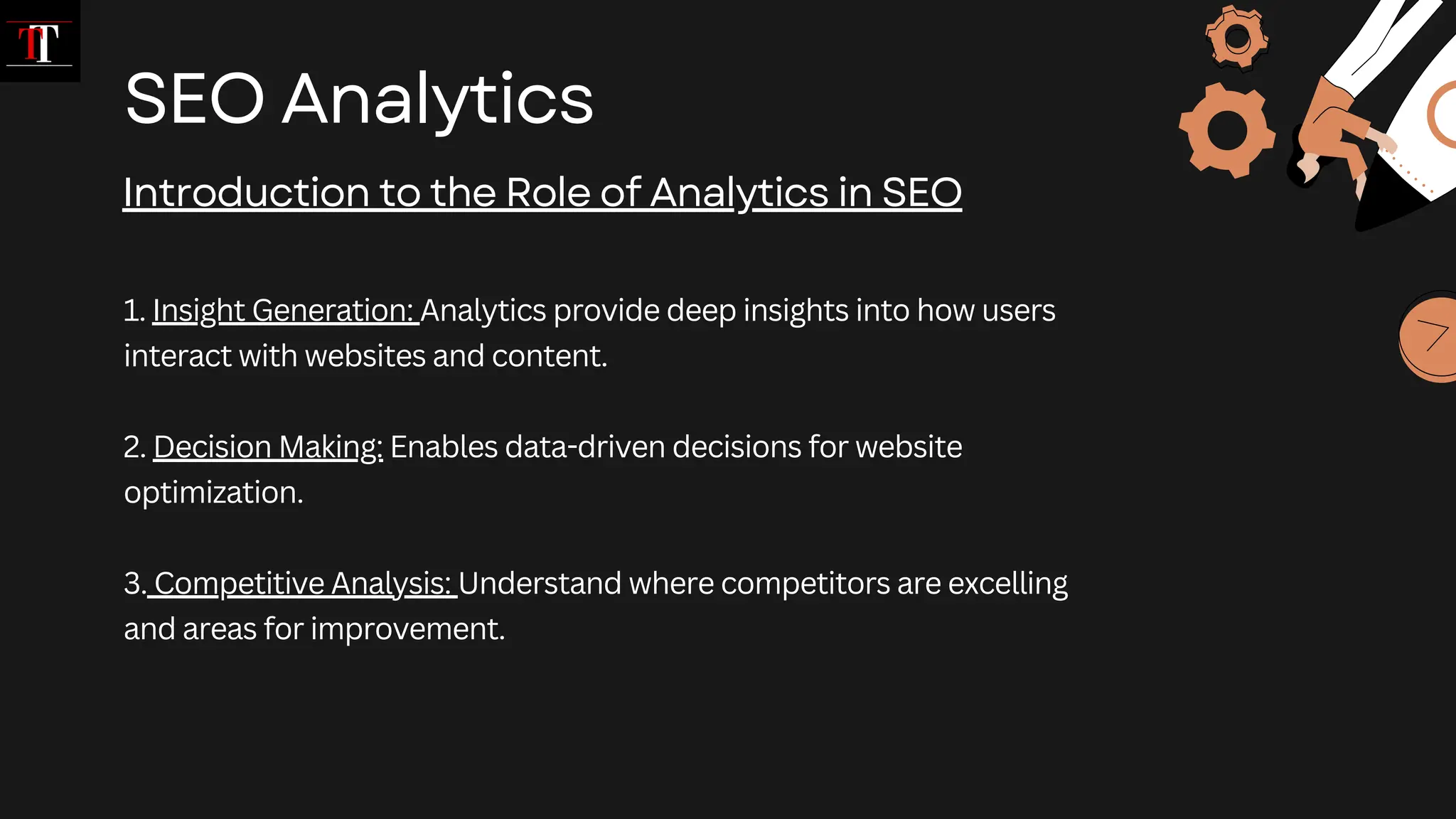 TT

SEO Analytics

Introduction to the Role of Analytics in SEO

1. Insight Generation: Analytics provide deep insights into how users interact with websites and content.

2. Decision Making: Enables data-driven decisions for website optimization.

3. Competitive Analysis: Understand where competitors are excelling and areas for improvement.